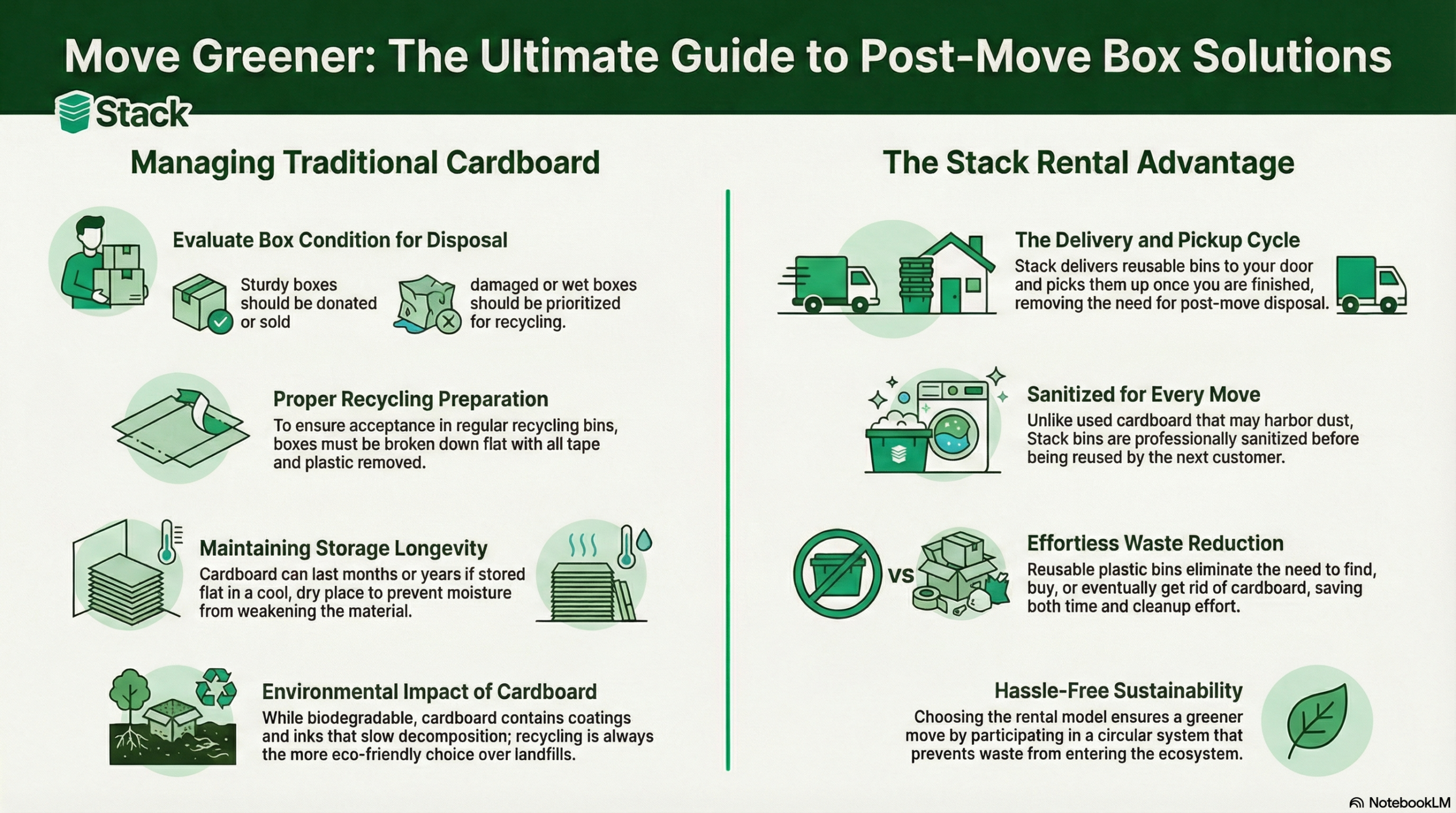 Move Greener: The Ultimate Guide to Post-Move Box Solutions

Stack

Managing Traditional Cardboard

Evaluate Box Condition for Disposal

Sturdy boxes should be donated or sold

damaged or wet boxes should be prioritized for recycling.

Proper Recycling Preparation

To ensure acceptance in regular recycling bins, boxes must be broken down flat with all tape and plastic removed.

Maintaining Storage Longevity

Cardboard can last months or years if stored flat in a cool, dry place to prevent moisture from weakening the material.

Environmental Impact of Cardboard

While biodegradable, cardboard contains coatings and inks that slow decomposition; recycling is always the more eco-friendly choice over landfills.

The Stack Rental Advantage

The Delivery and Pickup Cycle

Stack delivers reusable bins to your door and picks them up once you are finished, removing the need for post-move disposal.

Sanitized for Every Move

Unlike used cardboard that may harbor dust, Stack bins are professionally sanitized before being reused by the next customer.

VS

Effortless Waste Reduction

Reusable plastic bins eliminate the need to find, buy, or eventually get rid of cardboard, saving both time and cleanup effort.

Hassle-Free Sustainability

Choosing the rental model ensures a greener move by participating in a circular system that prevents waste from entering the ecosystem.

NotebookLM